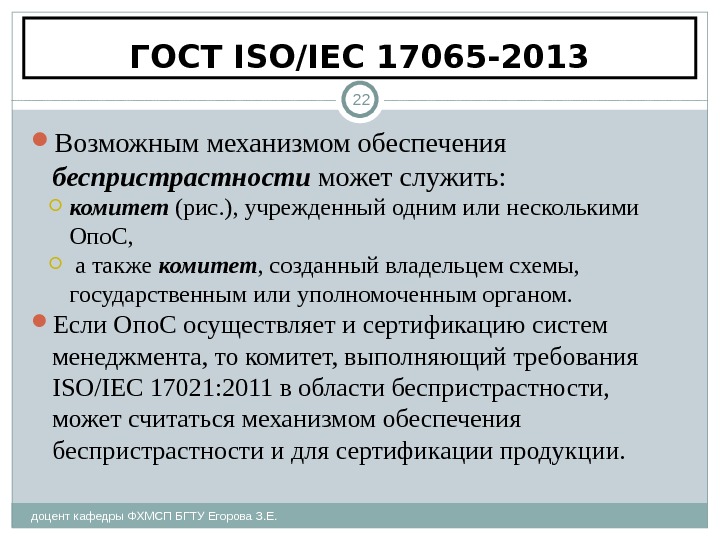 ГОСТ ISO/IEC 17065-2013

22

Возможным механизмом обеспечения беспристрастности может служить:

комитет (рис.), учрежденный одним или несколькими ОпоС,

а также комитет, созданный владельцем схемы, государственным или уполномоченным органом.

Если ОпоС осуществляет и сертификацию систем менеджмента, то комитет, выполняющий требования ISO/IEC 17021:2011 в области беспристрастности, может считаться механизмом обеспечения беспристрастности и для сертификации продукции.

доцент кафедры ФХМСП БГТУ Егорова З.Е.